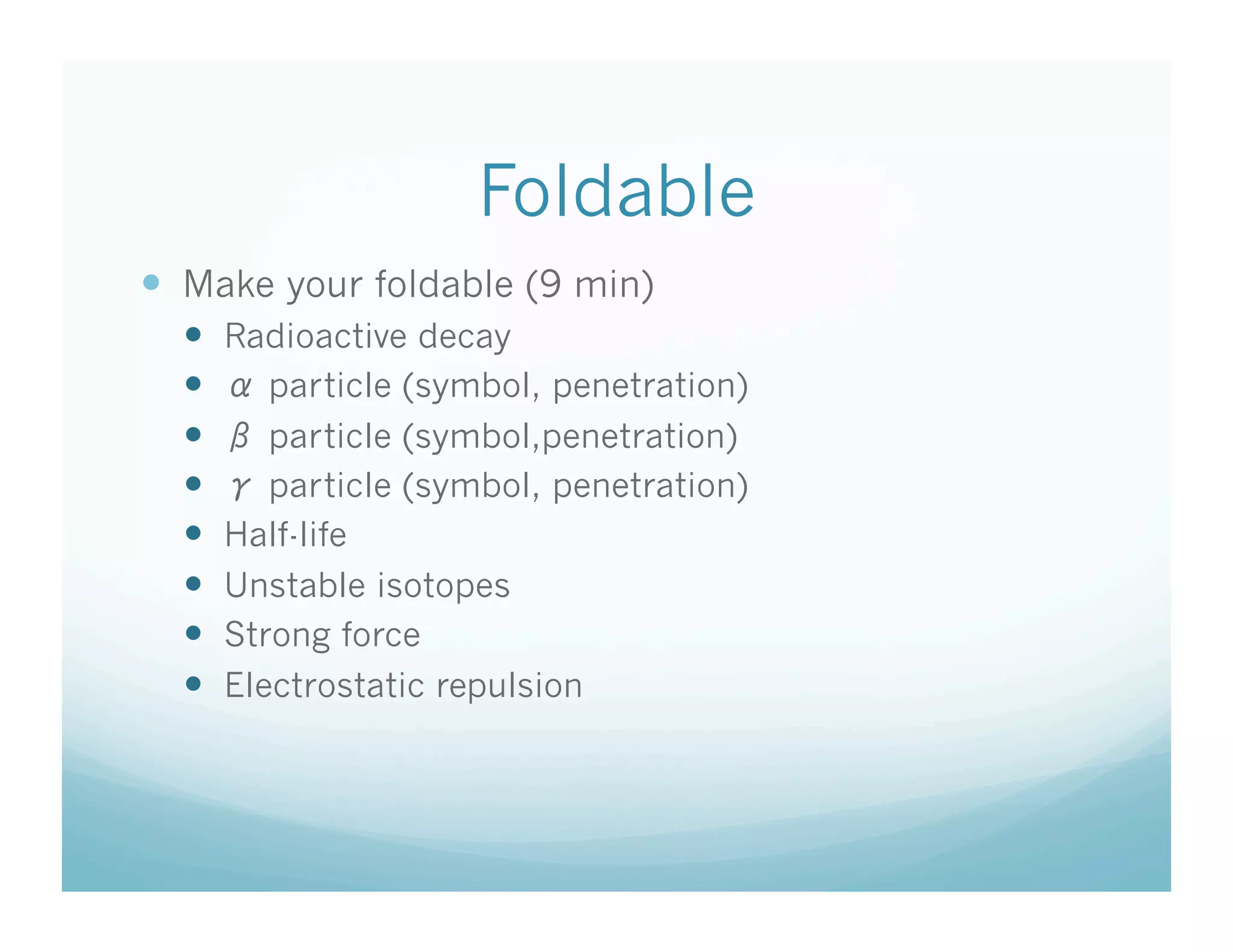 Foldable

- Make your foldable (9 min)
  - Radioactive decay
  - $\alpha$ particle (symbol, penetration)
  - $\beta$ particle (symbol,penetration)
  - $\gamma$ particle (symbol, penetration)
  - Half-life
  - Unstable isotopes
  - Strong force
  - Electrostatic repulsion